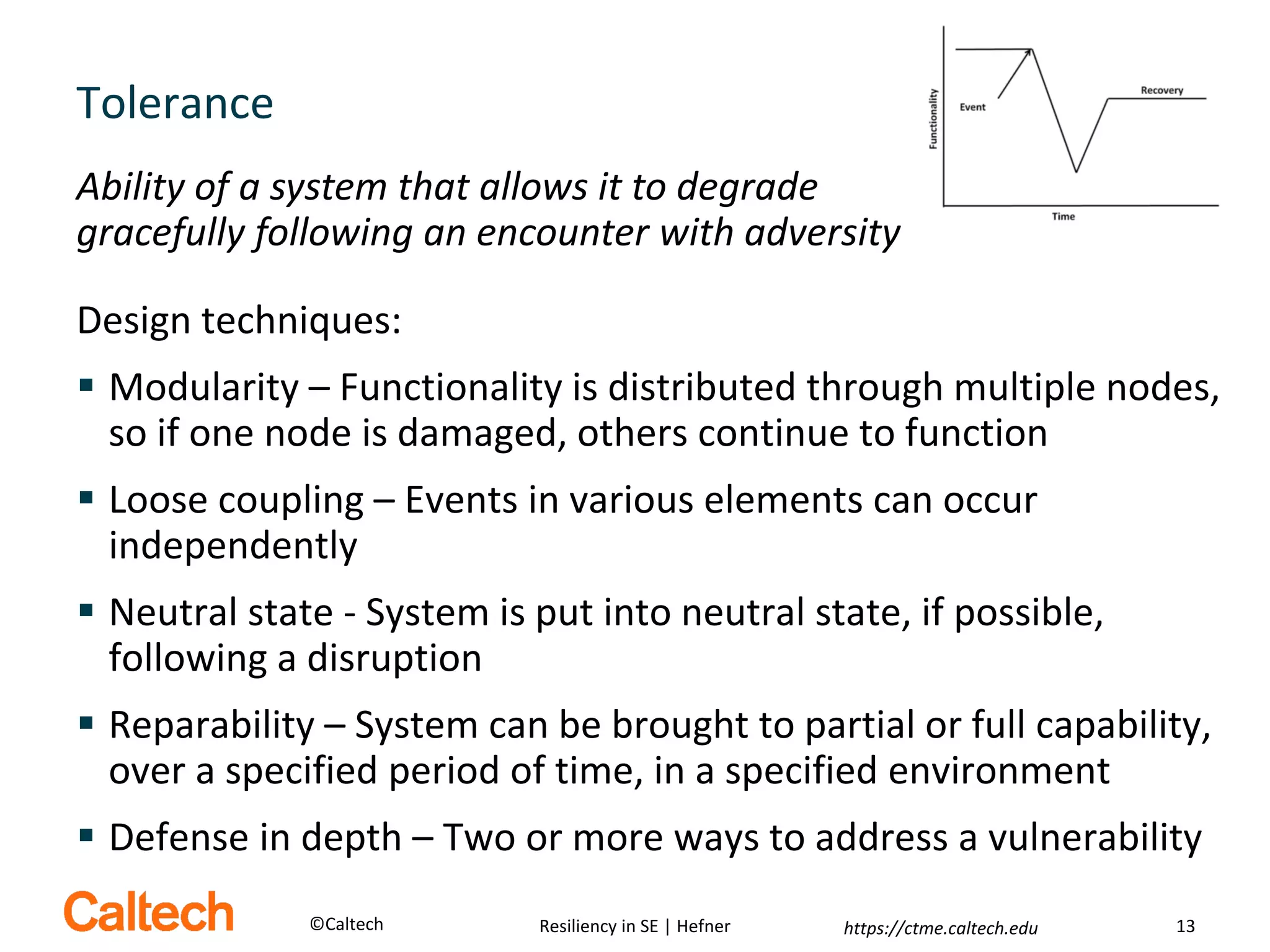 Tolerance

Functionality
Event
Recovery
Time

Ability of a system that allows it to degrade gracefully following an encounter with adversity

Design techniques:

▪ Modularity – Functionality is distributed through multiple nodes, so if one node is damaged, others continue to function

▪ Loose coupling – Events in various elements can occur independently

▪ Neutral state - System is put into neutral state, if possible, following a disruption

▪ Reparability – System can be brought to partial or full capability, over a specified period of time, in a specified environment

▪ Defense in depth – Two or more ways to address a vulnerability

Caltech ©Caltech Resiliency in SE | Hefner https://ctme.caltech.edu 13